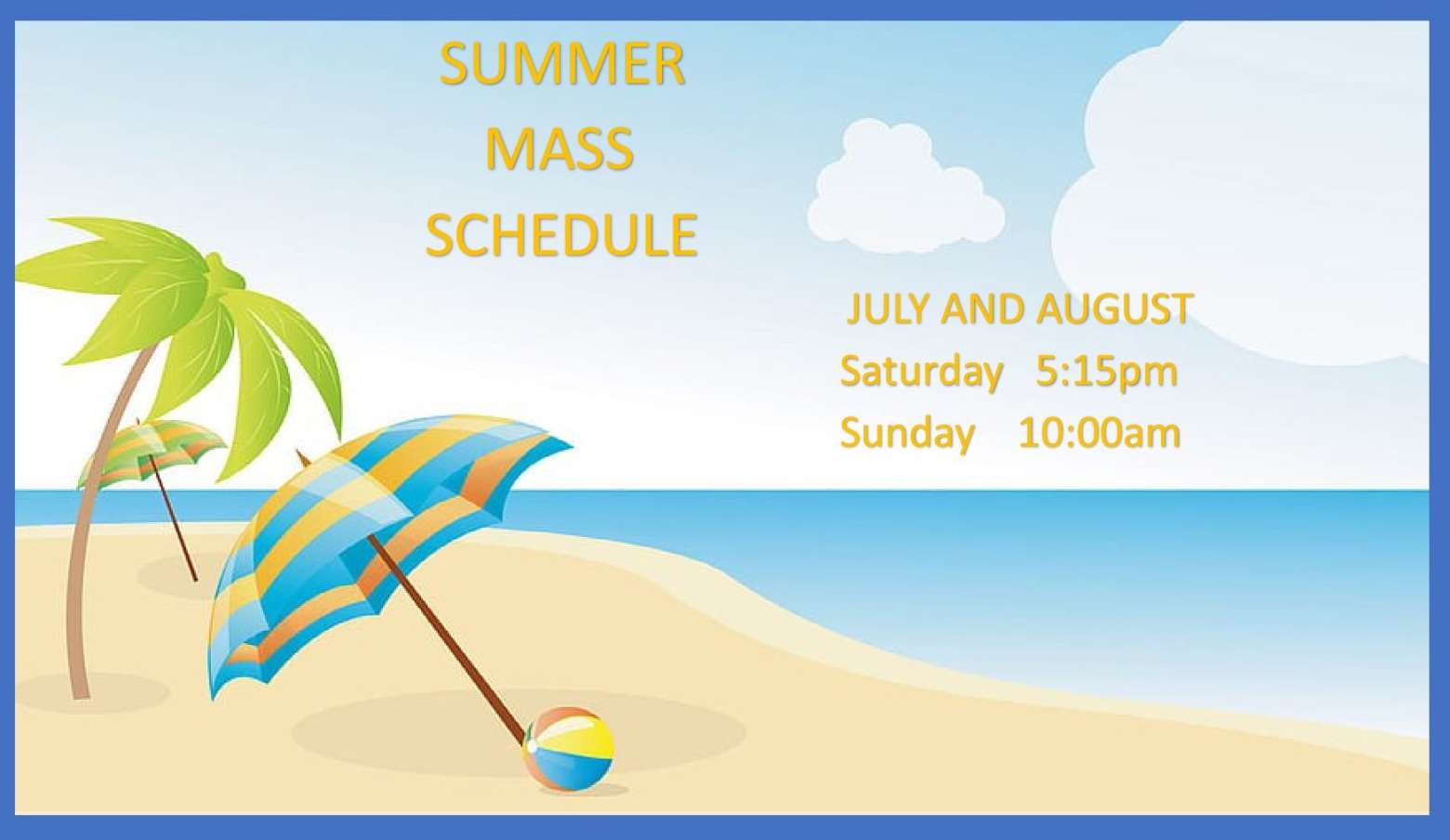 SUMMER
MASS
SCHEDULE

JULY AND AUGUST
Saturday 5:15pm
Sunday 10:00am